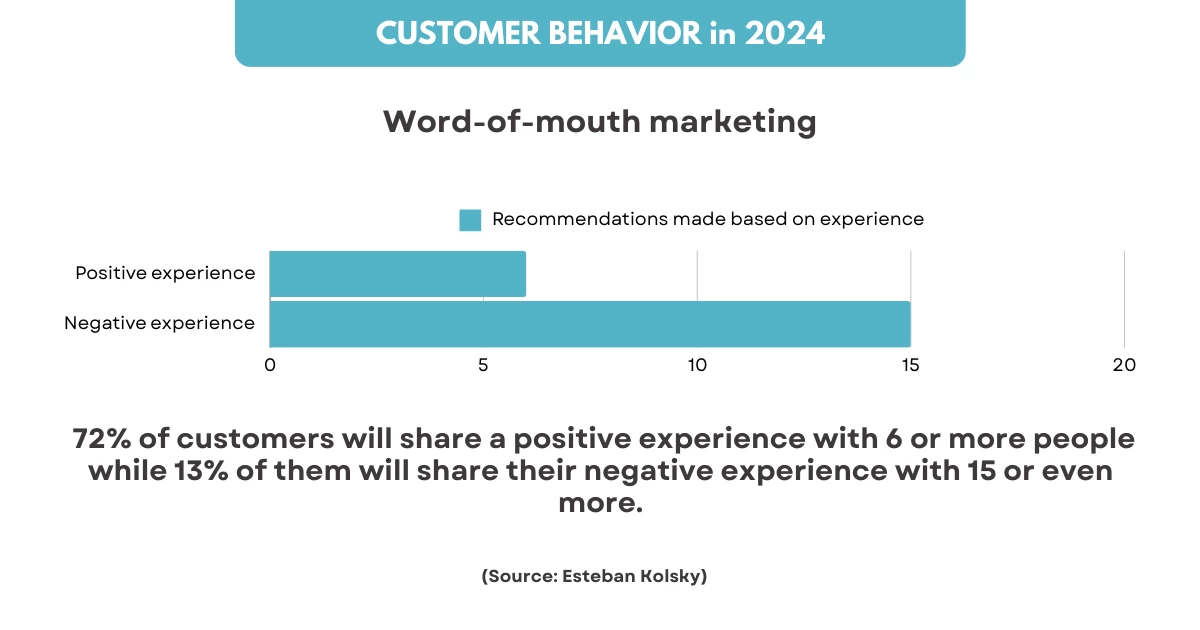 CUSTOMER BEHAVIOR in 2024

Word-of-mouth marketing

Recommendations made based on experience

Positive experience
Negative experience

0
5
10
15
20

72% of customers will share a positive experience with 6 or more people while 13% of them will share their negative experience with 15 or even more.

(Source: Esteban Kolsky)